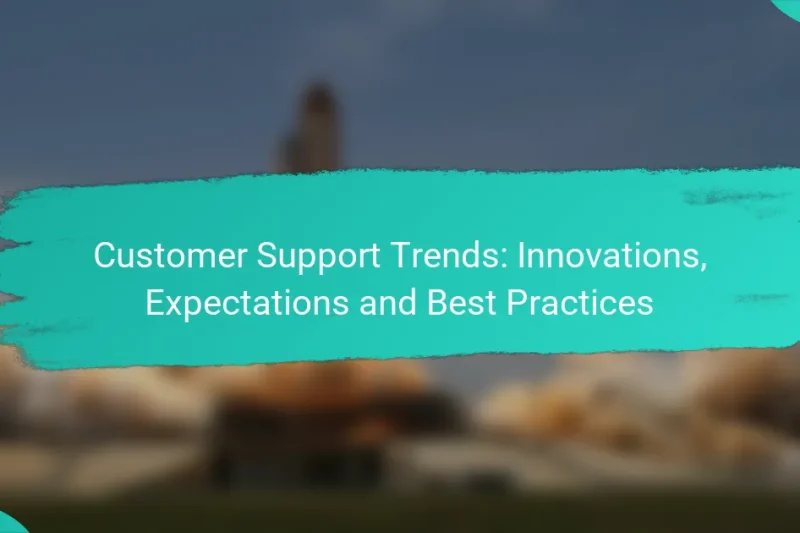 Customer Support Trends: Innovations, Expectations and Best Practices